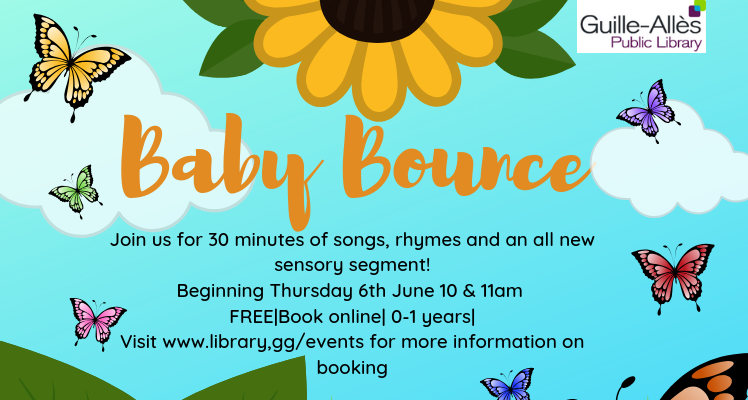 Guille-Allès
Public Library

Baby Bounce

Join us for 30 minutes of songs, rhymes and an all new sensory segment!
Beginning Thursday 6th June 10 & 11am
FREE|Book online| 0-1 years|
Visit www.library,gg/events for more information on booking